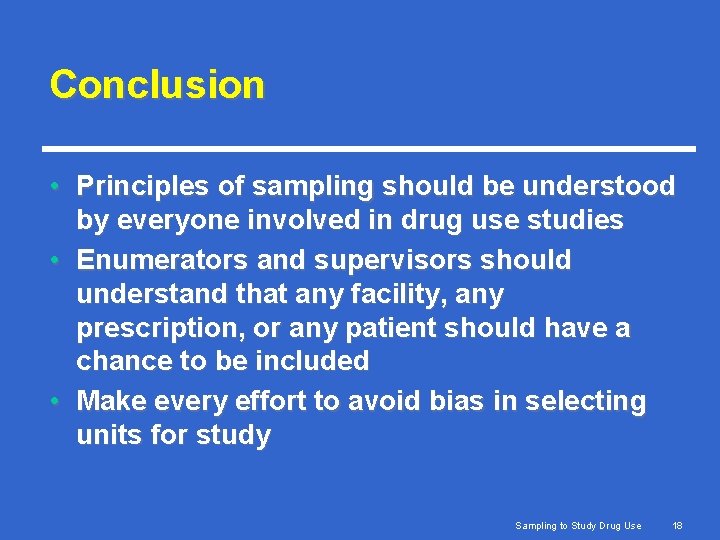 Conclusion

• Principles of sampling should be understood by everyone involved in drug use studies
• Enumerators and supervisors should understand that any facility, any prescription, or any patient should have a chance to be included
• Make every effort to avoid bias in selecting units for study

Sampling to Study Drug Use 18